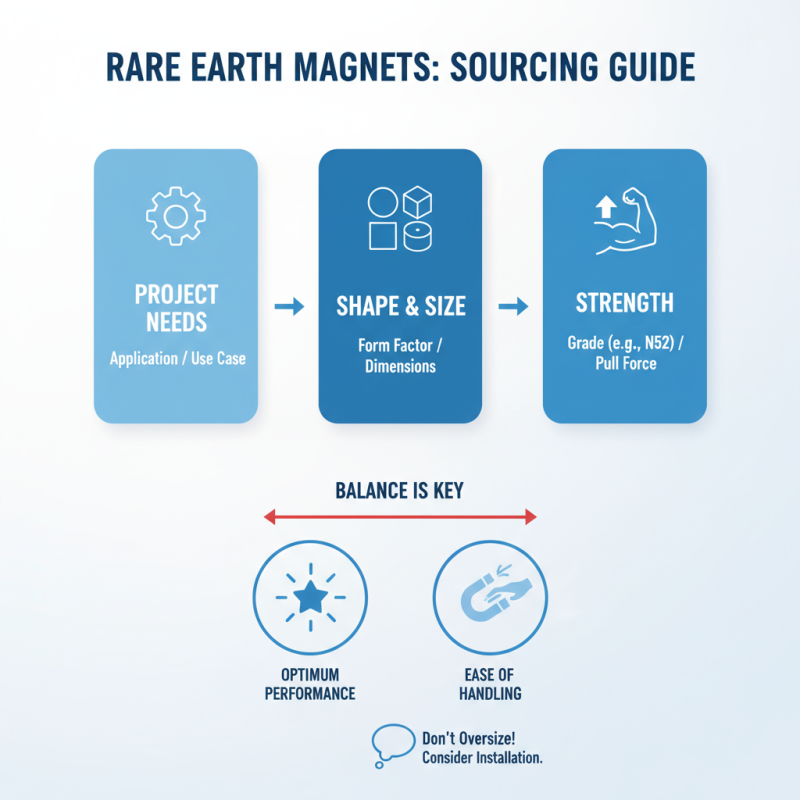 RARE EARTH MAGNETS: SOURCING GUIDE

PROJECT NEEDS
Application / Use Case

SHAPE & SIZE
Form Factor / Dimensions

STRENGTH
Grade (e.g., N52) / Pull Force

BALANCE IS KEY

OPTIMUM PERFORMANCE

EASE OF HANDLING

Don't Oversize!
Consider Installation.